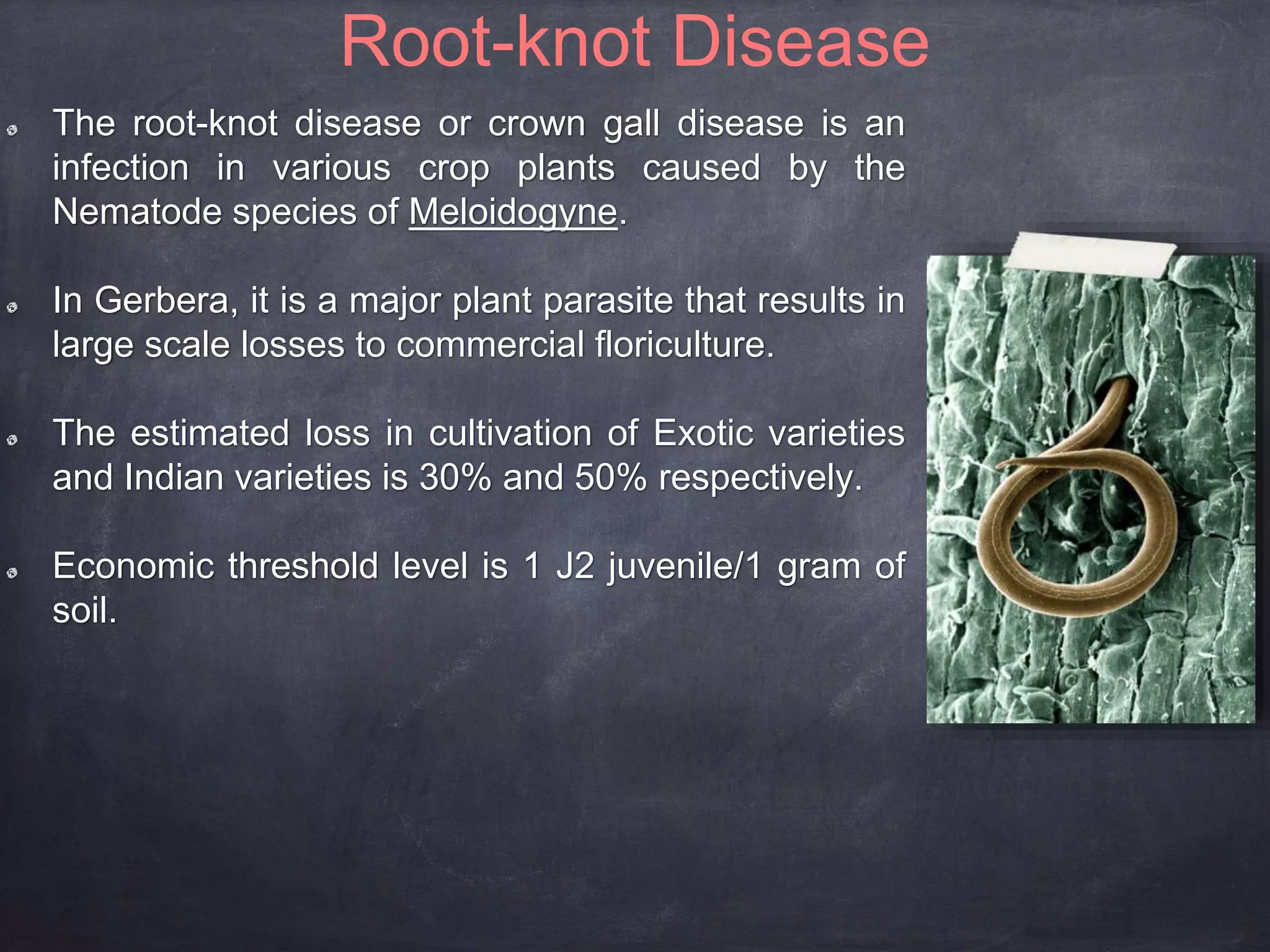 Root-knot Disease

The root-knot disease or crown gall disease is an infection in various crop plants caused by the Nematode species of Meloidogyne.

In Gerbera, it is a major plant parasite that results in large scale losses to commercial floriculture.

The estimated loss in cultivation of Exotic varieties and Indian varieties is 30% and 50% respectively.

Economic threshold level is 1 J2 juvenile/1 gram of soil.